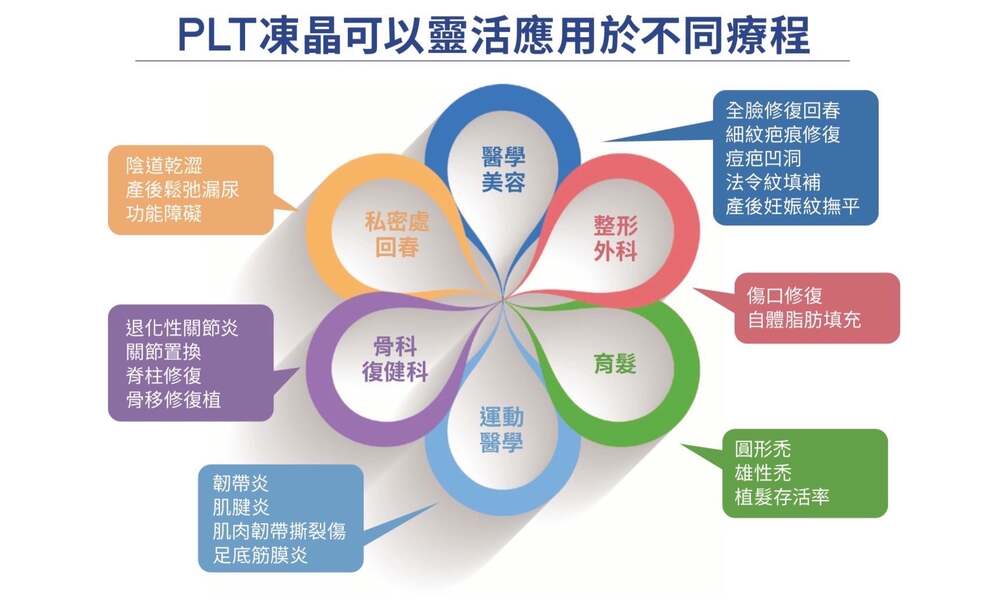 PLT凍晶可以靈活應用於不同療程

醫學美容

全臉修復回春
細紋疤痕修復
痘疤凹洞
法令紋填補
產後妊娠紋撫平

整形外科

傷口修復
自體脂肪填充

育髮

圓形禿
雄性禿
植髮存活率

運動醫學

韌帶炎
肌腱炎
肌肉韌帶撕裂傷
足底筋膜炎

骨科復健科

退化性關節炎
關節置換
脊柱修復
骨移修復植

私密處回春

陰道乾澀
產後鬆弛漏尿
功能障礙